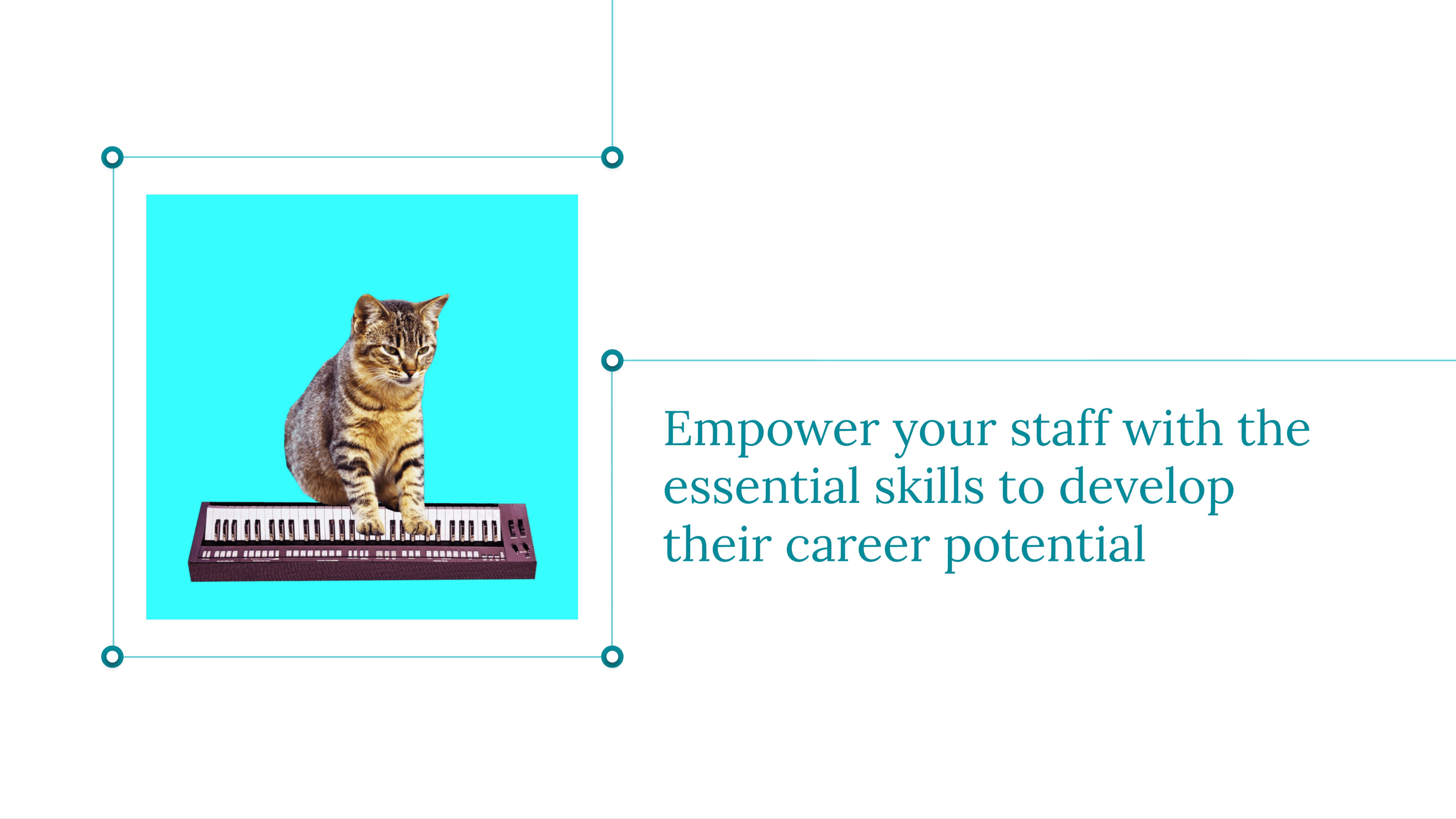 Empower your staff with the essential skills to develop their career potential